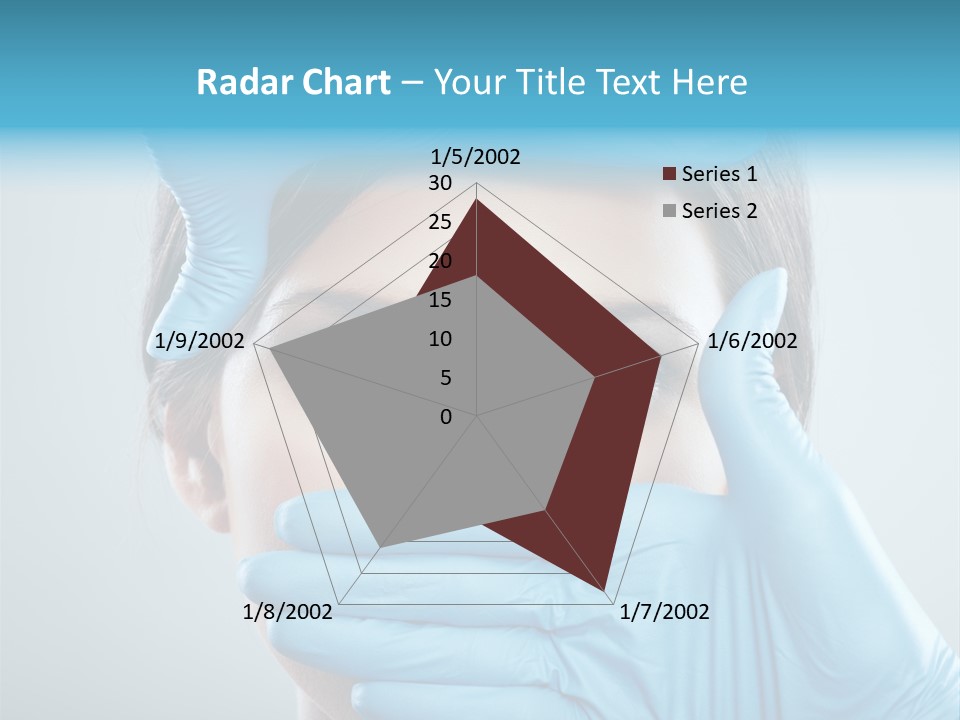 Radar Chart – Your Title Text Here

1/5/2002
30
25
20
15
10
5
0
1/6/2002
1/7/2002
1/8/2002
1/9/2002

Series 1
Series 2